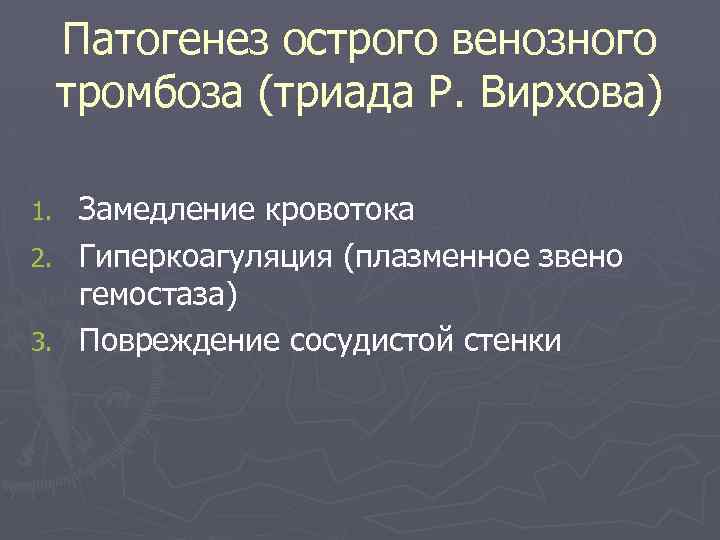 Патогенез острого венозного тромбоза (триада Р. Вирхова)

1. Замедление кровотока
2. Гиперкоагуляция (плазменное звено гемостаза)
3. Повреждение сосудистой стенки